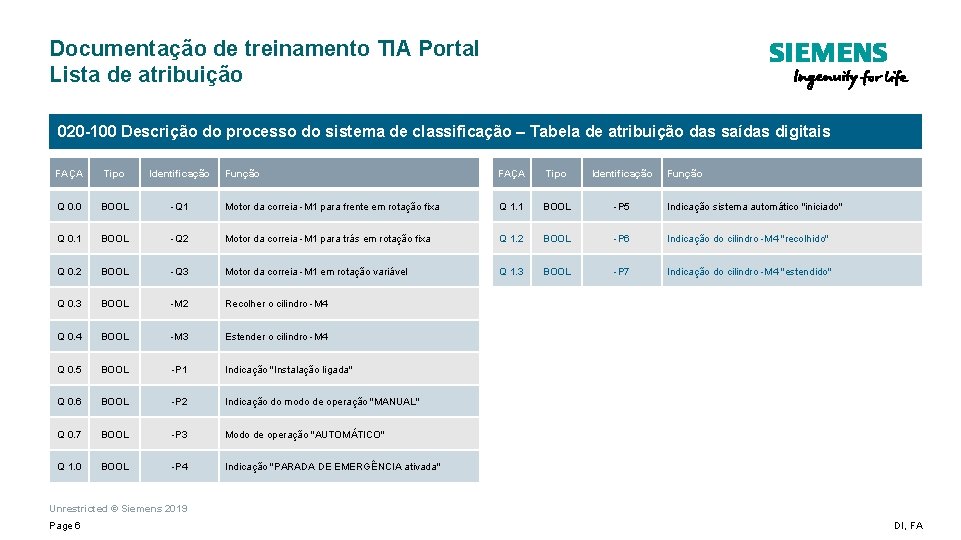 Documentação de treinamento TIA Portal
Lista de atribuição

SIEMENS
Ingenuity for life

020-100 Descrição do processo do sistema de classificação – Tabela de atribuição das saídas digitais

| FAÇA | Tipo | Identificação | Função |
|---|---|---|---|
| Q 0.0 | BOOL | -Q1 | Motor da correia -M1 para frente em rotação fixa |
| Q 0.1 | BOOL | -Q2 | Motor da correia -M1 para trás em rotação fixa |
| Q 0.2 | BOOL | -Q3 | Motor da correia -M1 em rotação variável |
| Q 0.3 | BOOL | -M2 | Recolher o cilindro -M4 |
| Q 0.4 | BOOL | -M3 | Estender o cilindro -M4 |
| Q 0.5 | BOOL | -P1 | Indicação "Instalação ligada" |
| Q 0.6 | BOOL | -P2 | Indicação do modo de operação "MANUAL" |
| Q 0.7 | BOOL | -P3 | Modo de operação "AUTOMÁTICO" |
| Q 1.0 | BOOL | -P4 | Indicação "PARADA DE EMERGÊNCIA ativada" |

| FAÇA | Tipo | Identificação | Função |
|---|---|---|---|
| Q 1.1 | BOOL | -P5 | Indicação sistema automático "iniciado" |
| Q 1.2 | BOOL | -P6 | Indicação do cilindro -M4 "recolhido" |
| Q 1.3 | BOOL | -P7 | Indicação do cilindro -M4 "estendido" |

Unrestricted © Siemens 2019
Page 6
DI, FA